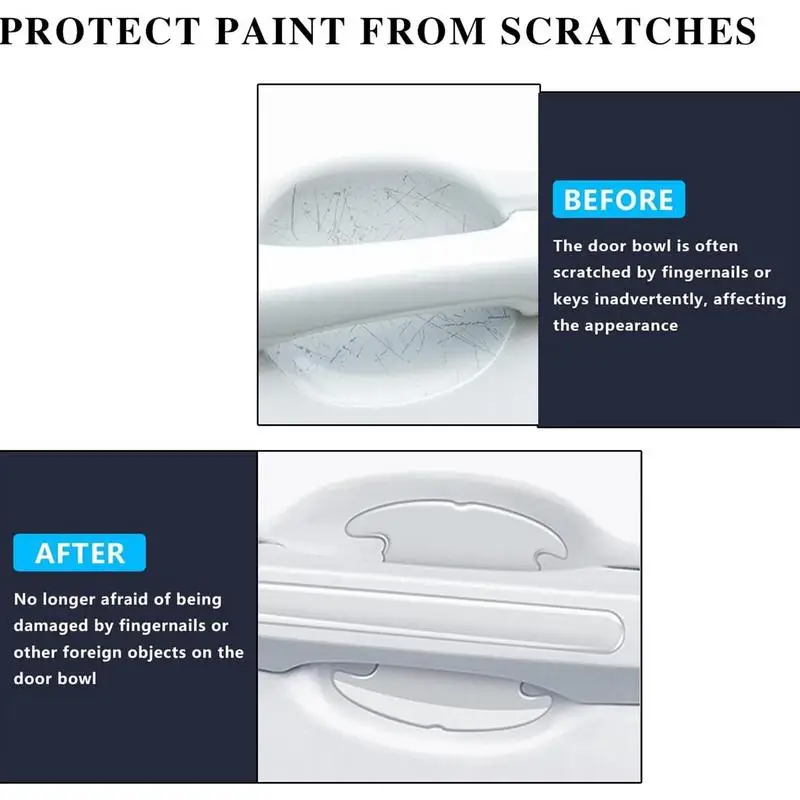 PROTECT PAINT FROM SCRATCHES

BEFORE

The door bowl is often scratched by fingernails or keys inadvertently, affecting the appearance

AFTER

No longer afraid of being damaged by fingernails or other foreign objects on the door bowl